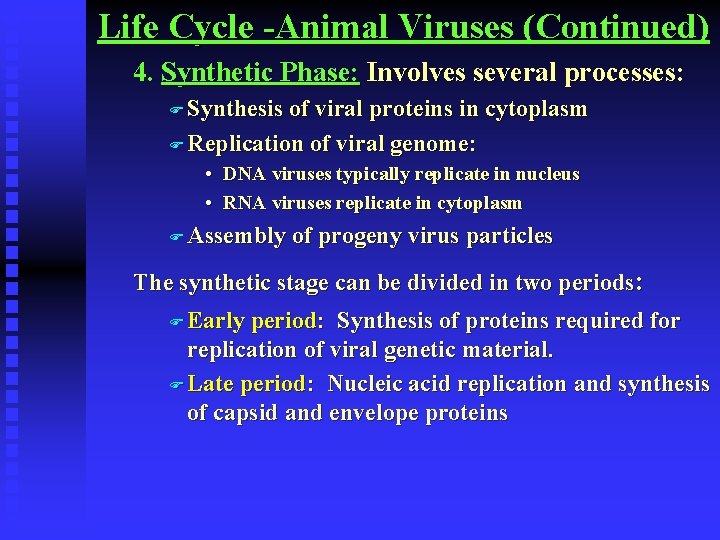 Life Cycle -Animal Viruses (Continued)

4. Synthetic Phase: Involves several processes:

Synthesis of viral proteins in cytoplasm

Replication of viral genome:

• DNA viruses typically replicate in nucleus

• RNA viruses replicate in cytoplasm

Assembly of progeny virus particles

The synthetic stage can be divided in two periods:

Early period: Synthesis of proteins required for replication of viral genetic material.

Late period: Nucleic acid replication and synthesis of capsid and envelope proteins